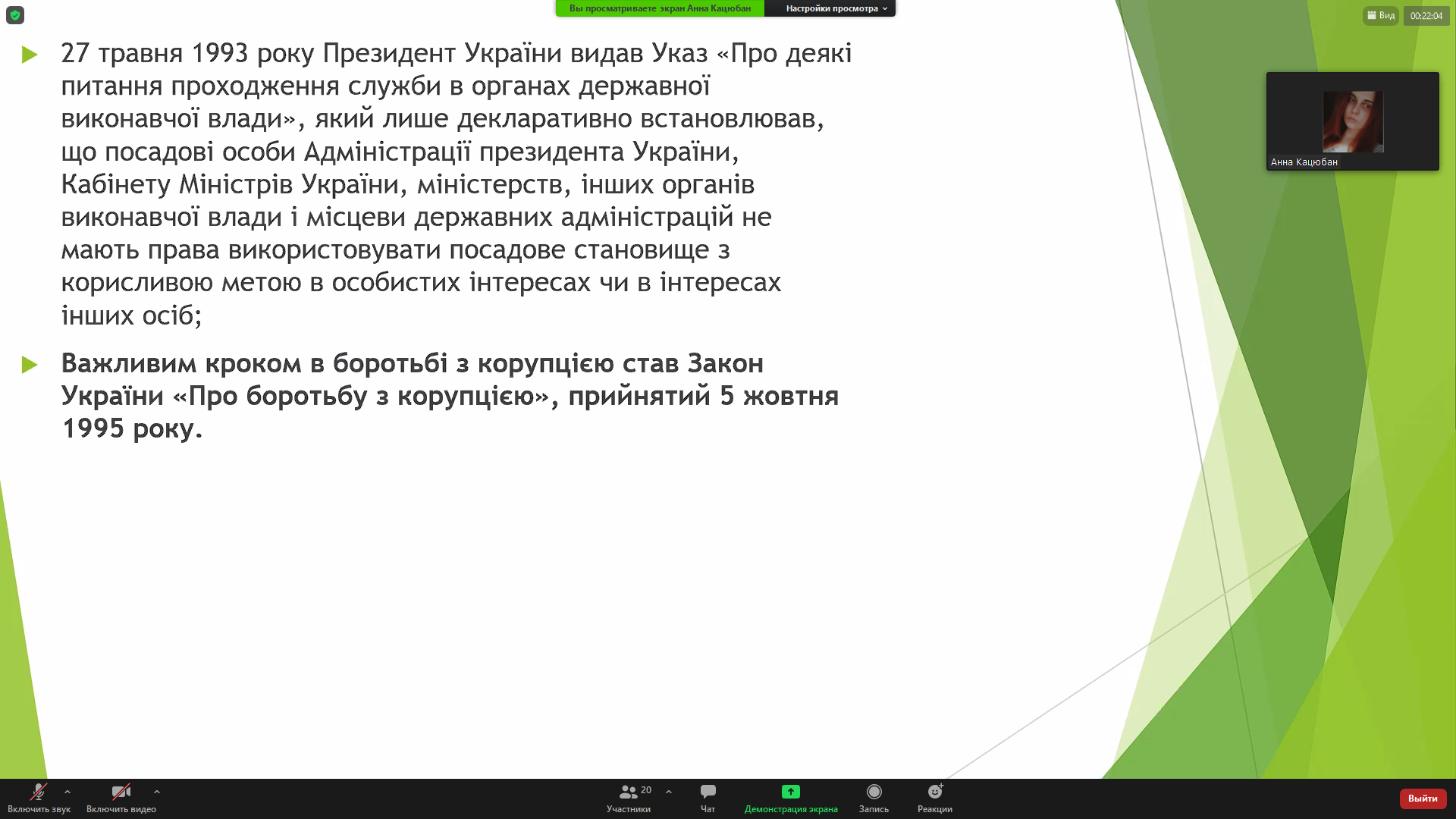 Вы просматриваете экран Анна Кацюбан
Настройки просмотра

Вид
00:22:04

27 травня 1993 року Президент України видав Указ «Про деякі питання проходження служби в органах державної виконавчої влади», який лише декларативно встановлював, що посадові особи Адміністрації президента України, Кабінету Міністрів України, міністерств, інших органів виконавчої влади і місцеви державних адміністрацій не мають права використовувати посадове становище з корисливою метою в особистих інтересах чи в інтересах інших осіб;

Важливим кроком в боротьбі з корупцією став Закон України «Про боротьбу з корупцією», прийнятий 5 жовтня 1995 року.

Анна Кацюбан

Включить звук
Включить видео
20
Участники
Чат
Демонстрация экрана
Запись
Реакции
Выйти